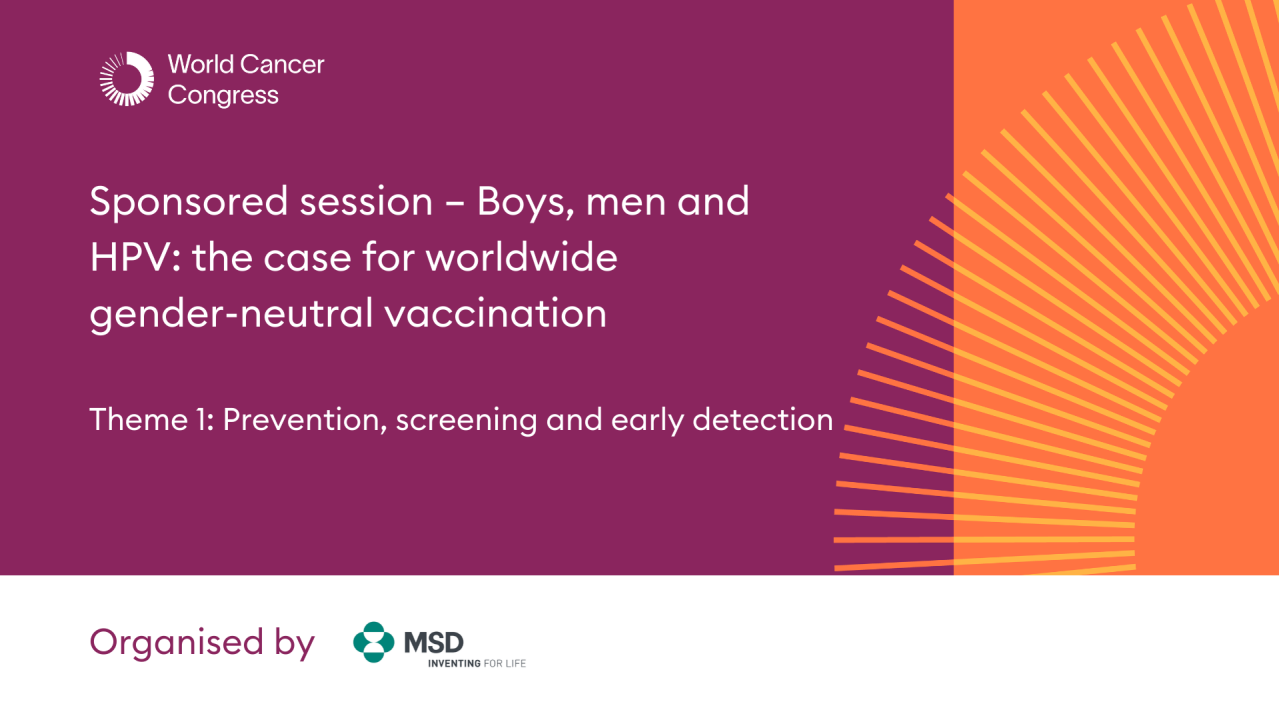 World Cancer Congress

Sponsored session – Boys, men and HPV: the case for worldwide gender-neutral vaccination

Theme 1: Prevention, screening and early detection

Organised by

MSD
INVENTING FOR LIFE